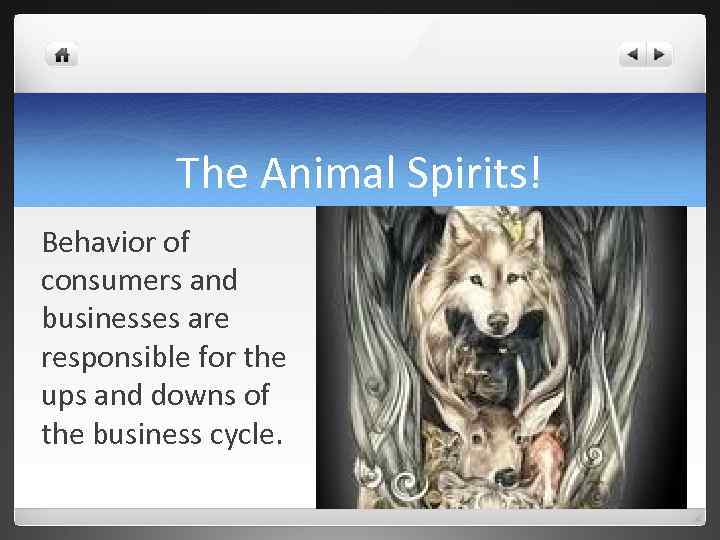 The Animal Spirits!

Behavior of consumers and businesses are responsible for the ups and downs of the business cycle.